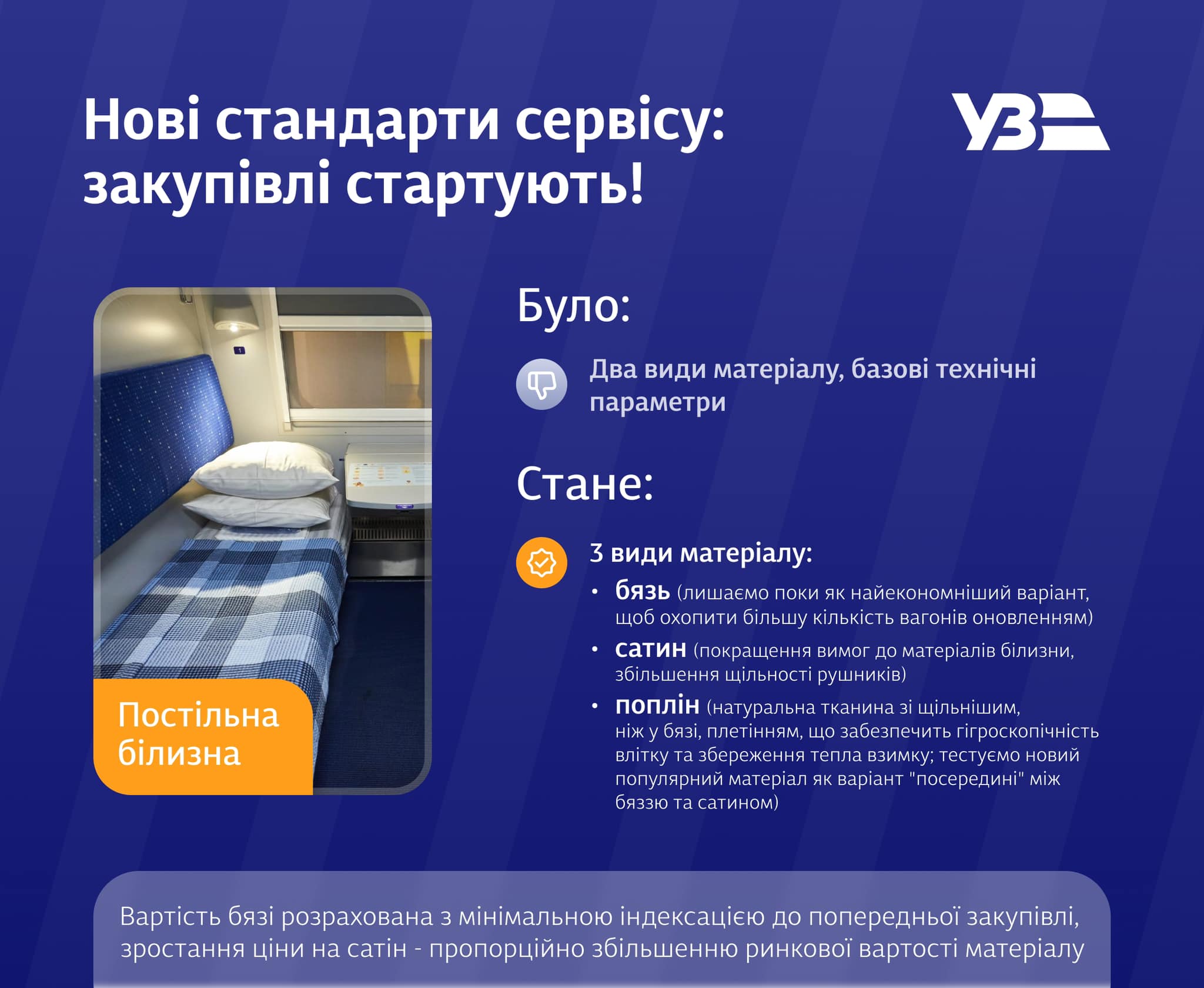 Нові стандарти сервісу: закупівлі стартують!

УЗ

Постільна білизна

Було:

Два види матеріалу, базові технічні параметри

Стане:

3 види матеріалу:

• бязь (лишаємо поки як найекономніший варіант, щоб охопити більшу кількість вагонів оновленням)
• сатин (покращення вимог до матеріалів білизни, збільшення щільності рушників)
• поплін (натуральна тканина зі щільнішим, ніж у бязі, плетінням, що забезпечить гігроскопічність влітку та збереження тепла взимку; тестуємо новий популярний матеріал як варіант "посередині" між бяззю та сатином)

Вартість бязі розрахована з мінімальною індексацією до попередньої закупівлі, зростання ціни на сатін - пропорційно збільшенню ринкової вартості матеріалу